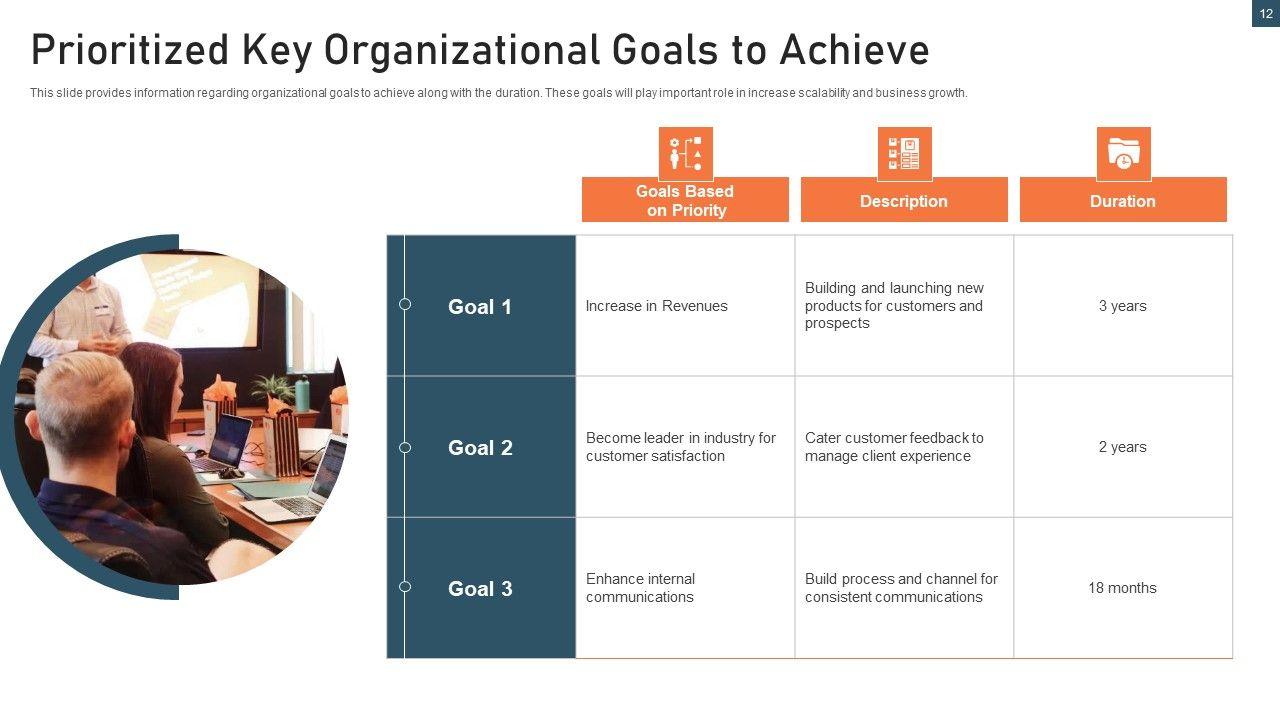 12

Prioritized Key Organizational Goals to Achieve

This slide provides information regarding organizational goals to achieve along with the duration. These goals will play important role in increase scalability and business growth.

| | Goals Based on Priority | Description | Duration |
|---|---|---|---|
| Goal 1 | Increase in Revenues | Building and launching new products for customers and prospects | 3 years |
| Goal 2 | Become leader in industry for customer satisfaction | Cater customer feedback to manage client experience | 2 years |
| Goal 3 | Enhance internal communications | Build process and channel for consistent communications | 18 months |